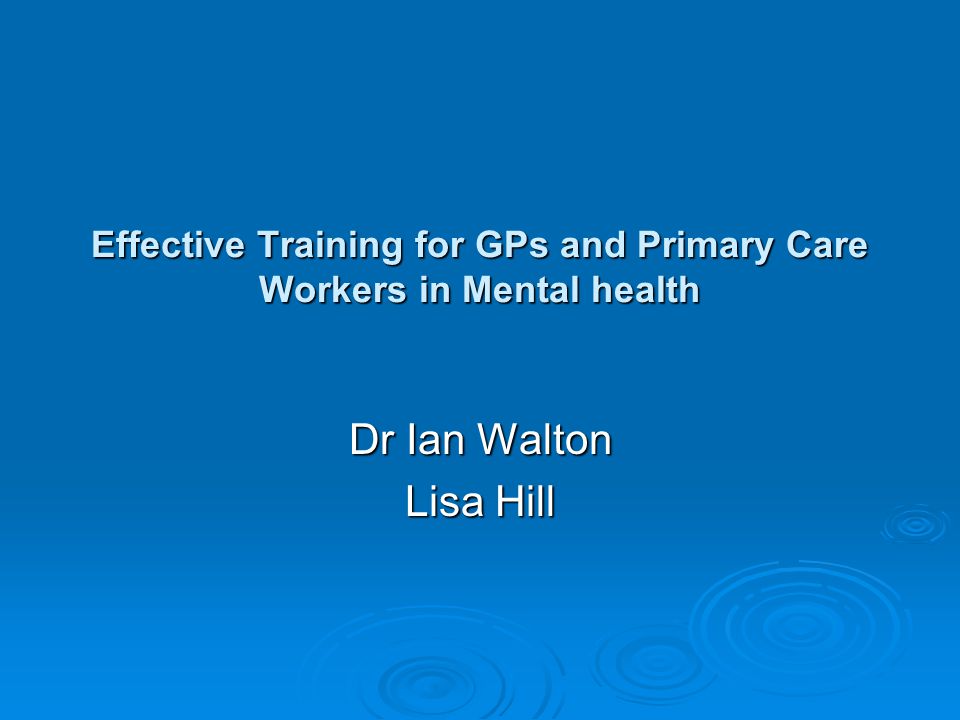 Effective Training for GPs and Primary Care Workers in Mental health

Dr Ian Walton
Lisa Hill